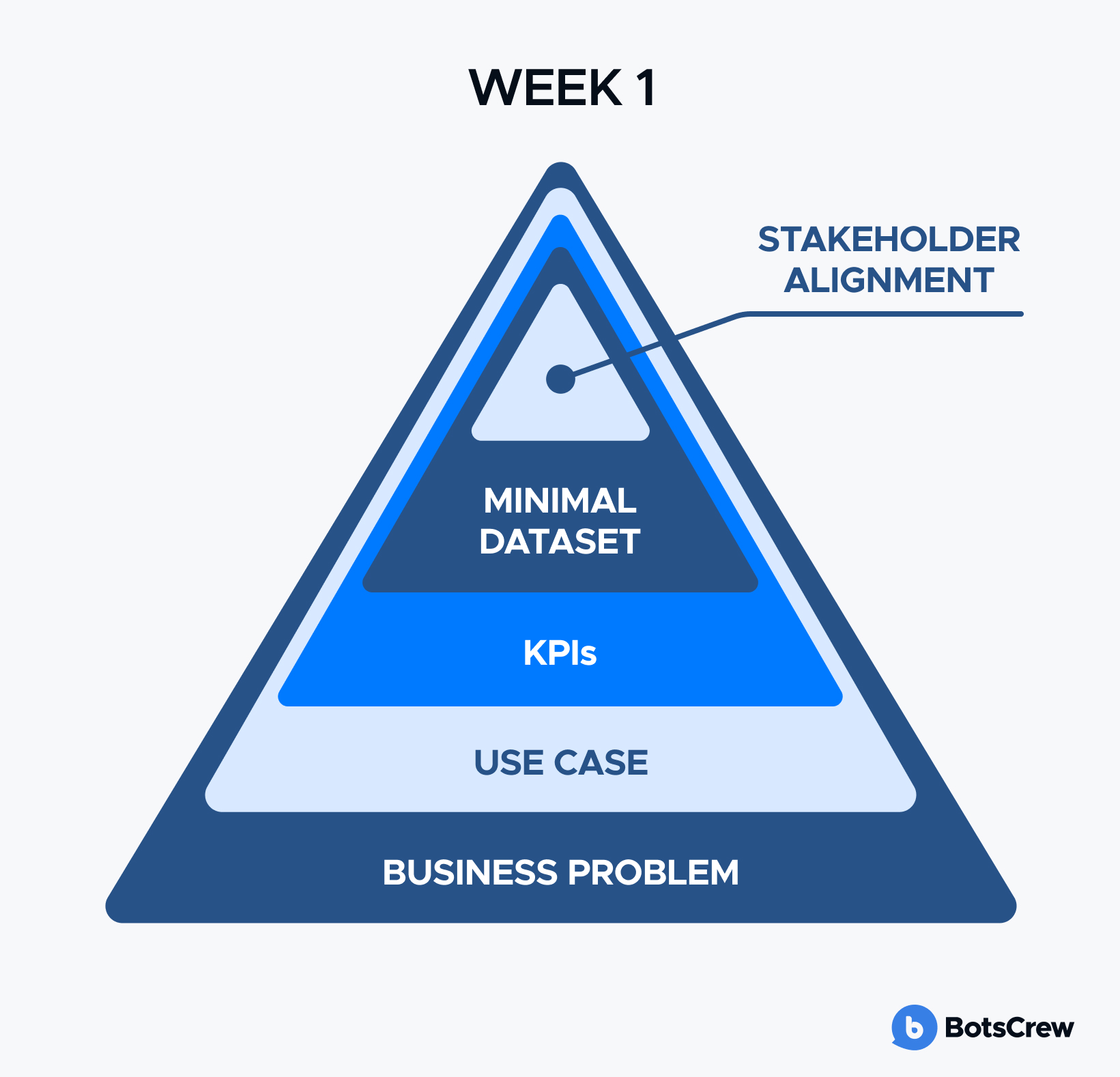 WEEK 1

STAKEHOLDER ALIGNMENT

MINIMAL DATASET

KPIs

USE CASE

BUSINESS PROBLEM

b BotsCrew